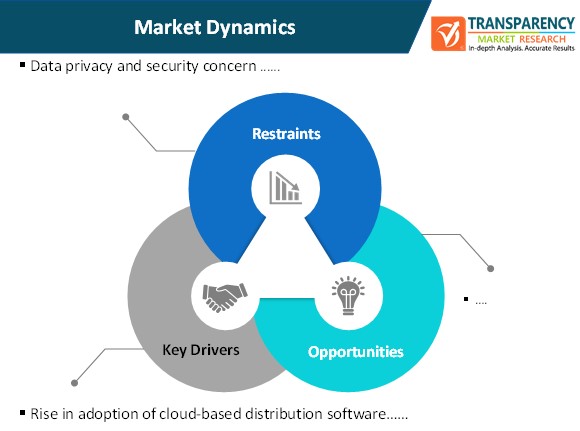 Market Dynamics

TRANSPARENCY
MARKET RESEARCH
In-depth Analysis. Accurate Results

▪ Data privacy and security concern ……

Restraints

▪ ….

Key Drivers

Opportunities

▪ Rise in adoption of cloud-based distribution software……